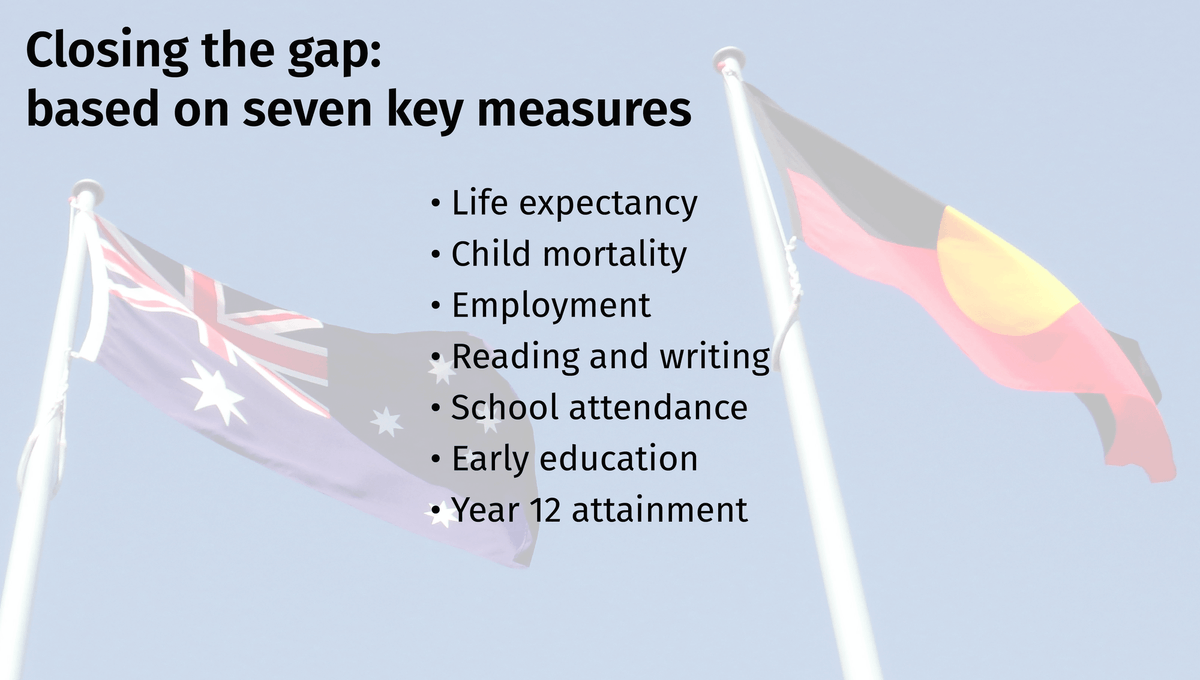 Closing the gap:
based on seven key measures

• Life expectancy
• Child mortality
• Employment
• Reading and writing
• School attendance
• Early education
• Year 12 attainment